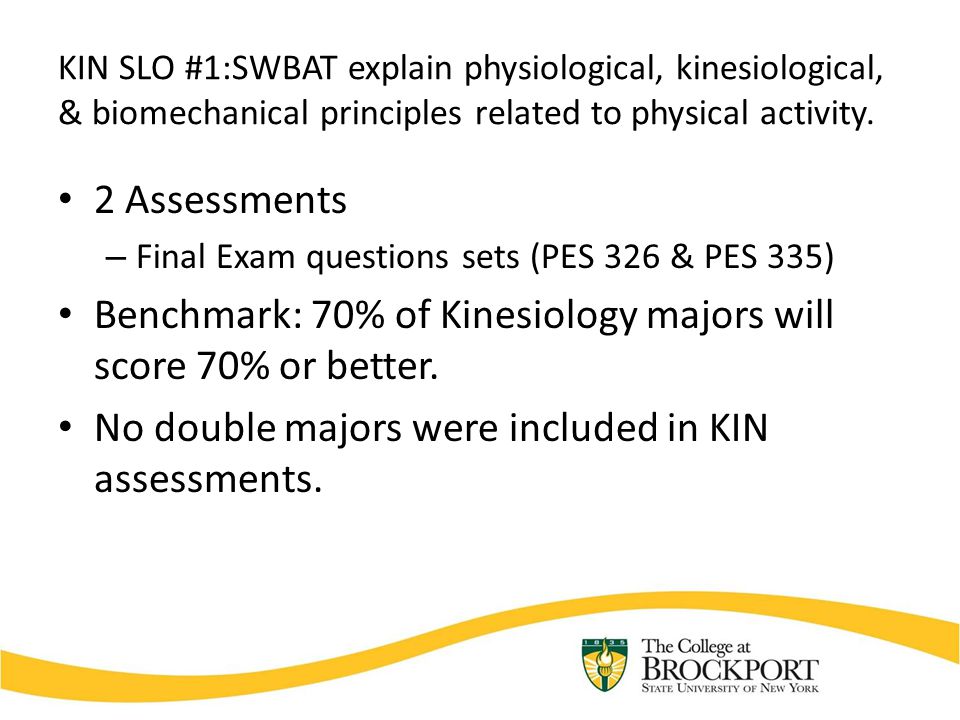 KIN SLO #1:SWBAT explain physiological, kinesiological, & biomechanical principles related to physical activity.

• 2 Assessments
– Final Exam questions sets (PES 326 & PES 335)
• Benchmark: 70% of Kinesiology majors will score 70% or better.
• No double majors were included in KIN assessments.

1835
The College at
BROCKPORT
STATE UNIVERSITY OF NEW YORK